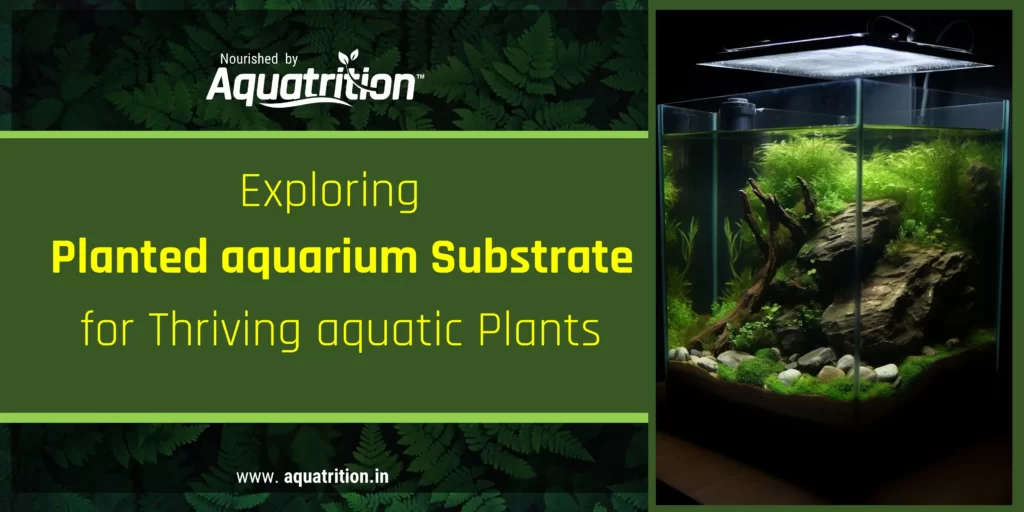 Nourished by
Aquatrition™

Exploring
Planted aquarium Substrate
for Thriving aquatic Plants

www. aquatrition.in